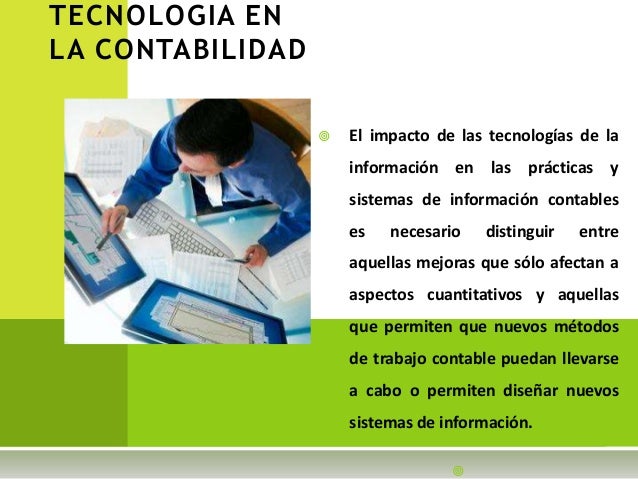 TECNOLOGIA EN LA CONTABILIDAD

El impacto de las tecnologías de la información en las prácticas y sistemas de información contables es necesario distinguir entre aquellas mejoras que sólo afectan a aspectos cuantitativos y aquellas que permiten que nuevos métodos de trabajo contable puedan llevarse a cabo o permiten diseñar nuevos sistemas de información.